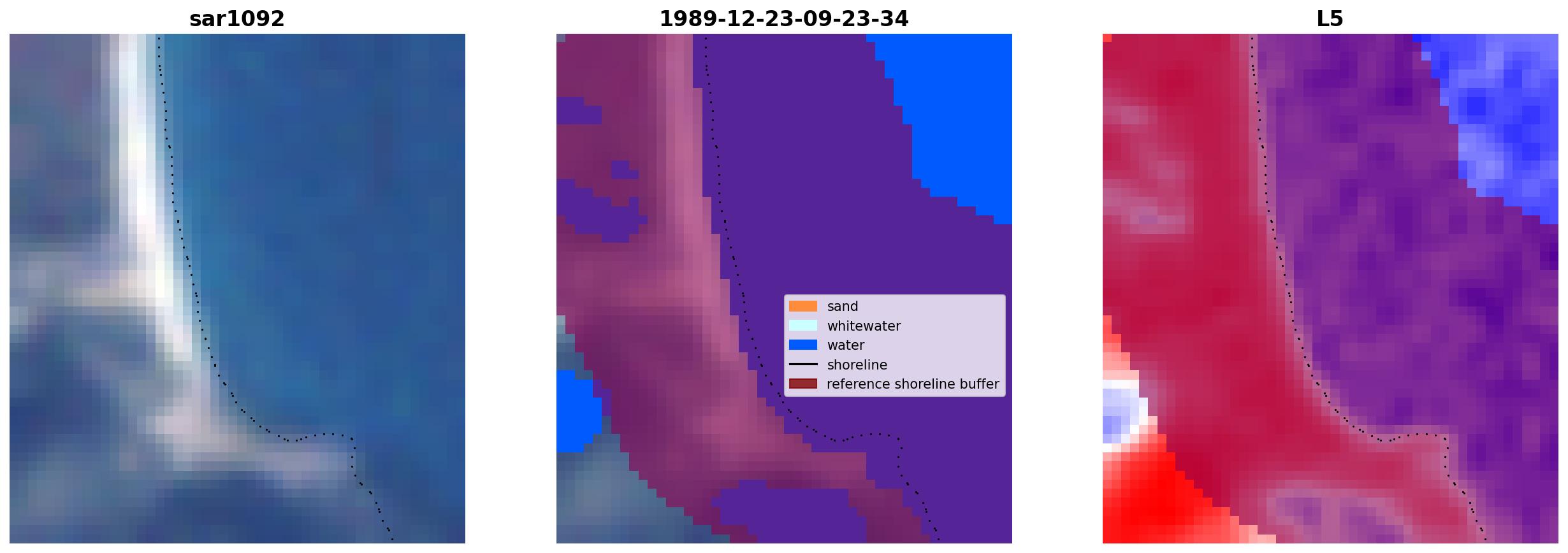 sar1092

1989-12-23-09-23-34

sand
whitewater
water
shoreline
reference shoreline buffer

L5